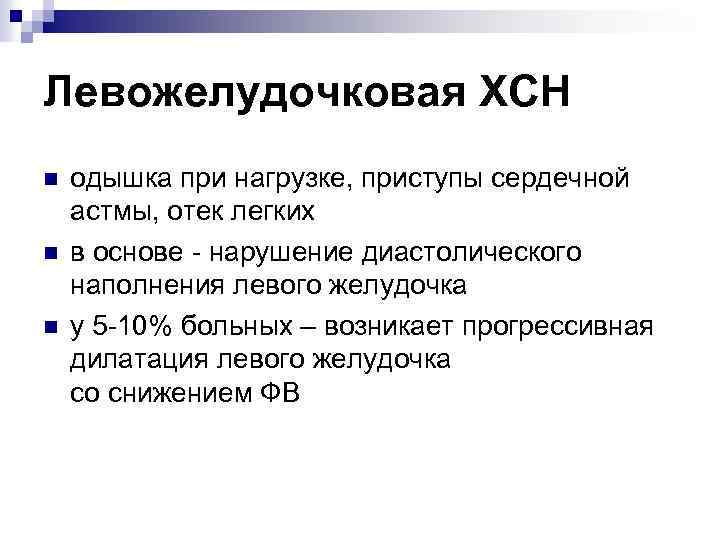 Левожелудочковая ХСН

- одышка при нагрузке, приступы сердечной астмы, отек легких
- в основе - нарушение диастолического наполнения левого желудочка
- у 5-10% больных – возникает прогрессивная дилатация левого желудочка
со снижением ФВ